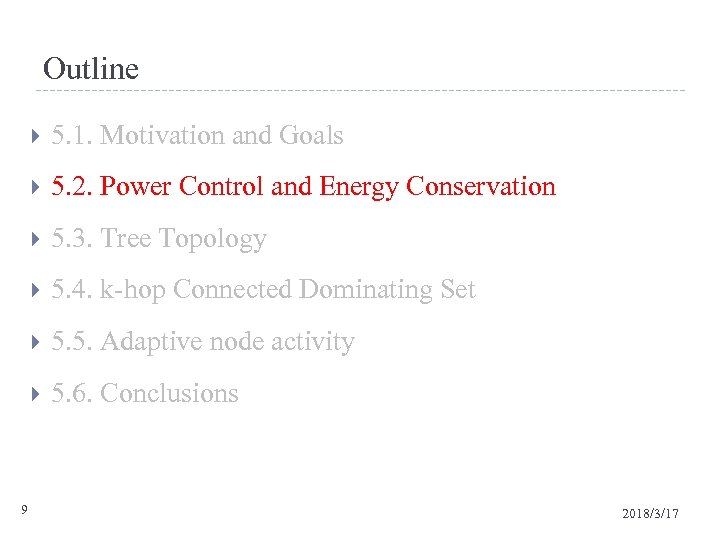 Outline

5.1. Motivation and Goals

5.2. Power Control and Energy Conservation

5.3. Tree Topology

5.4. k-hop Connected Dominating Set

5.5. Adaptive node activity

5.6. Conclusions

9

2018/3/17